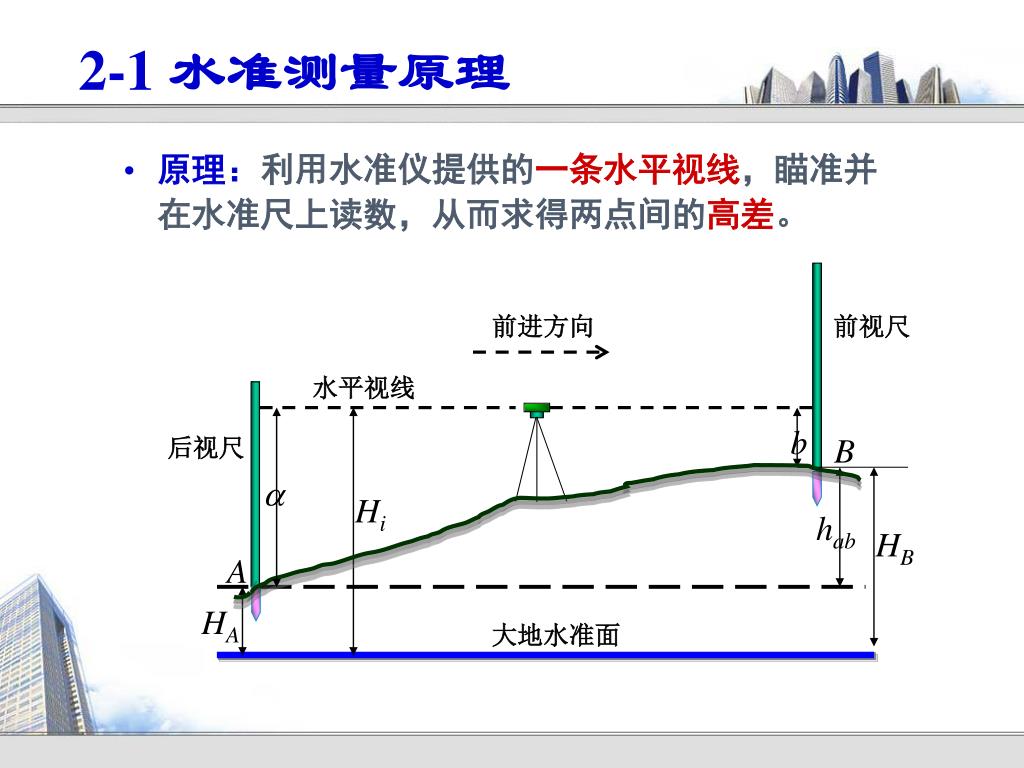 2-1 水准测量原理

• 原理：利用水准仪提供的一条水平视线，瞄准并在水准尺上读数，从而求得两点间的高差。

前进方向

前视尺

水平视线

后视尺

$b$

$B$

$\alpha$

$H_i$

$h_{ab}$

$H_B$

$A$

$H_A$

大地水准面